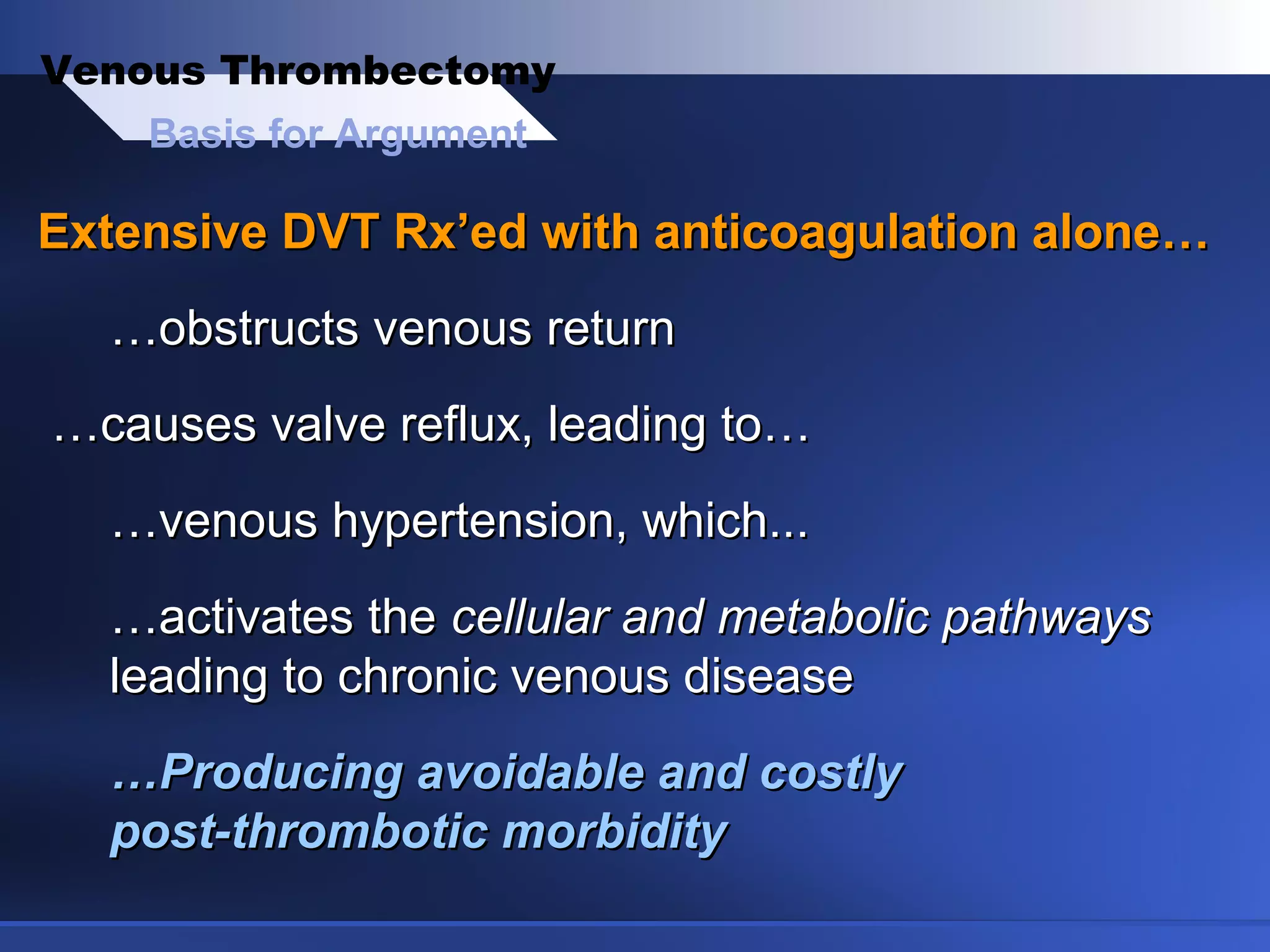 Venous Thrombectomy

Basis for Argument

Extensive DVT Rx’ed with anticoagulation alone…

…obstructs venous return

…causes valve reflux, leading to…

…venous hypertension, which...

…activates the cellular and metabolic pathways leading to chronic venous disease

…Producing avoidable and costly post-thrombotic morbidity